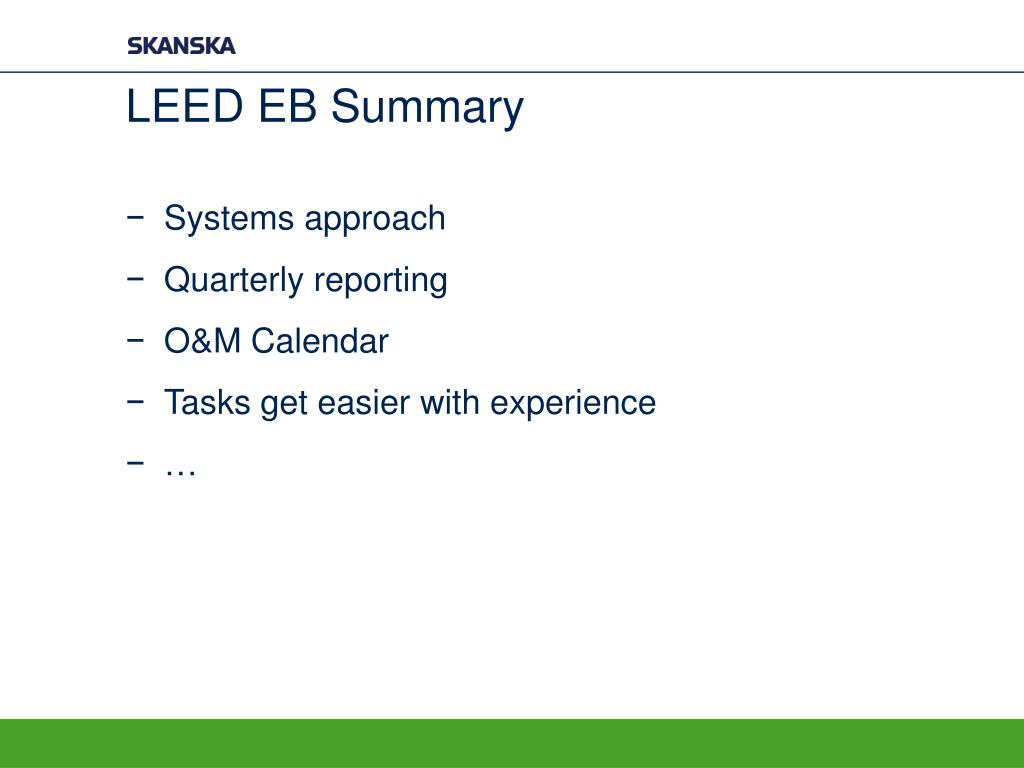 SKANSKA

LEED EB Summary

− Systems approach
− Quarterly reporting
− O&M Calendar
− Tasks get easier with experience
− …